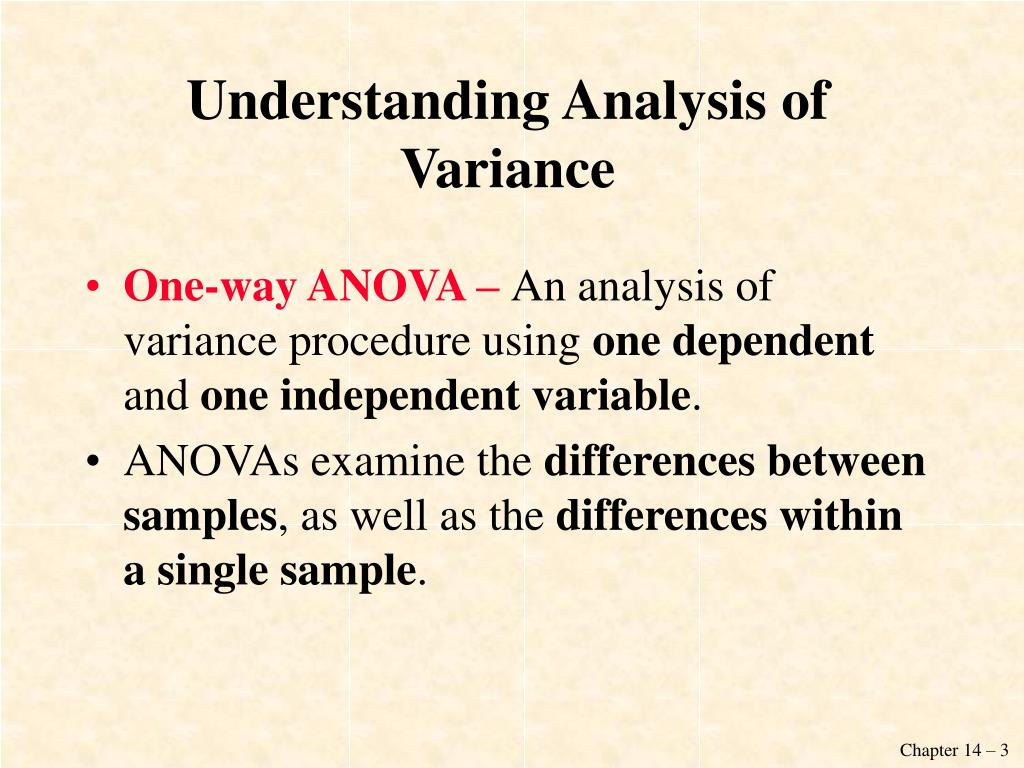 Understanding Analysis of Variance

• One-way ANOVA – An analysis of variance procedure using one dependent and one independent variable.
• ANOVAs examine the differences between samples, as well as the differences within a single sample.

Chapter 14 – 3